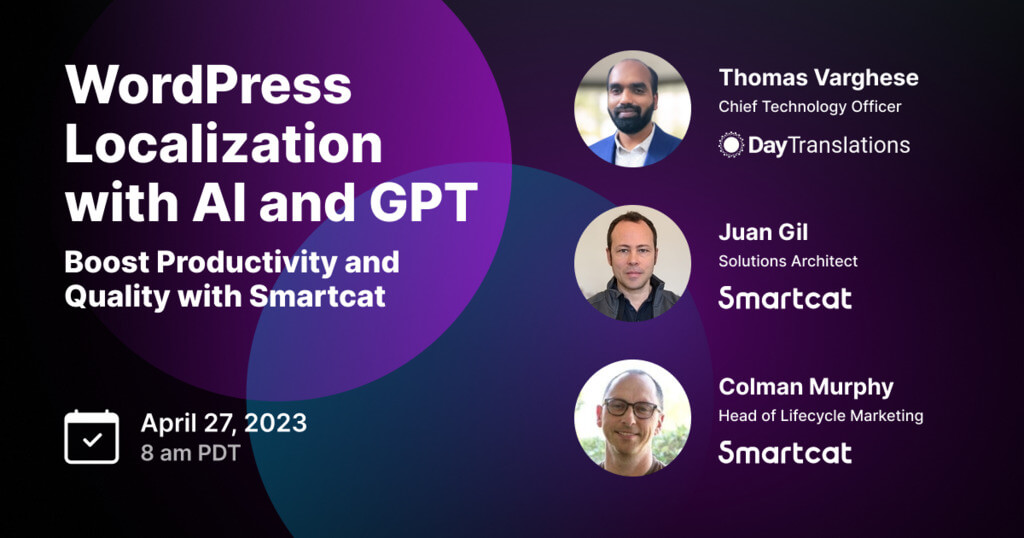 WordPress Localization with AI and GPT

Boost Productivity and Quality with Smartcat

April 27, 2023
8 am PDT

Thomas Varghese
Chief Technology Officer
DayTranslations

Juan Gil
Solutions Architect
Smartcat

Colman Murphy
Head of Lifecycle Marketing
Smartcat